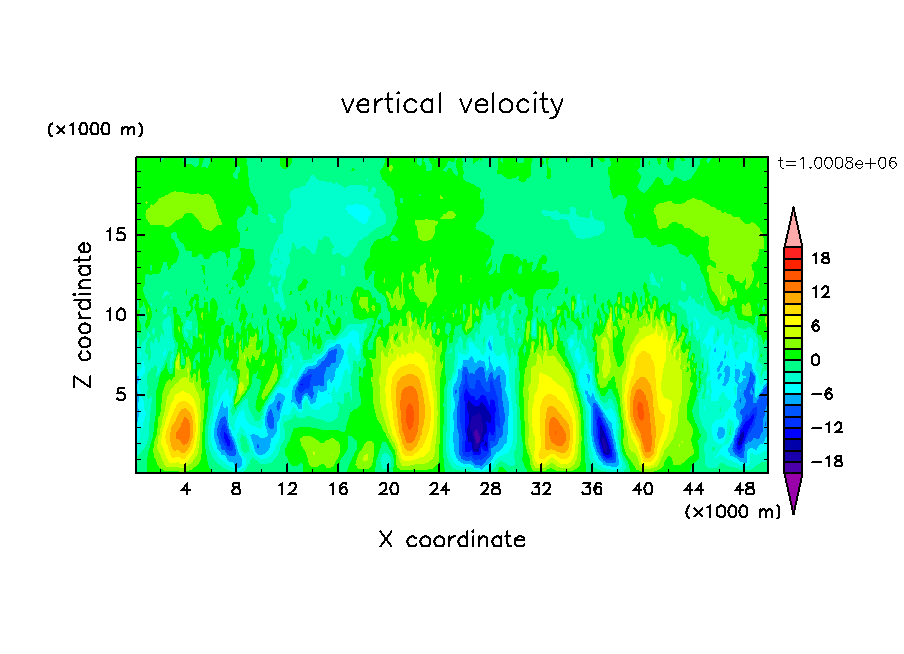 vertical velocity

(×1000 m)

t=1.0008e+06

Z coordinate

15
10
5

4 8 12 16 20 24 28 32 36 40 44 48

(×1000 m)

X coordinate

18
12
6
0
−6
−12
−18